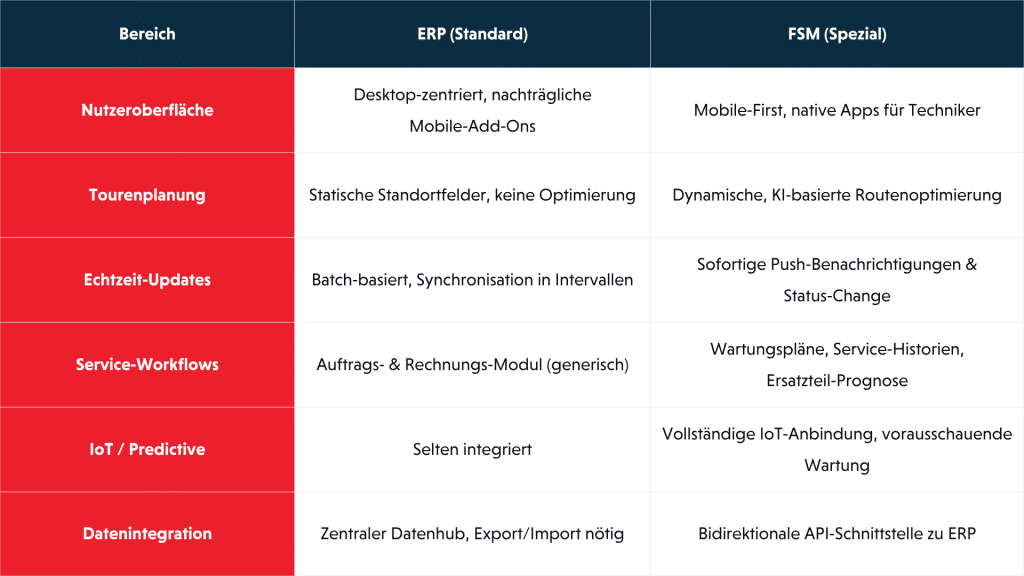 | Bereich | ERP (Standard) | FSM (Spezial) |
|---|---|---|
| Nutzeroberfläche | Desktop-zentriert, nachträgliche Mobile-Add-Ons | Mobile-First, native Apps für Techniker |
| Tourenplanung | Statische Standortfelder, keine Optimierung | Dynamische, KI-basierte Routenoptimierung |
| Echtzeit-Updates | Batch-basiert, Synchronisation in Intervallen | Sofortige Push-Benachrichtigungen & Status-Change |
| Service-Workflows | Auftrags- & Rechnungs-Modul (generisch) | Wartungspläne, Service-Historien, Ersatzteil-Prognose |
| IoT / Predictive | Selten integriert | Vollständige IoT-Anbindung, vorausschauende Wartung |
| Datenintegration | Zentraler Datenhub, Export/Import nötig | Bidirektionale API-Schnittstelle zu ERP |